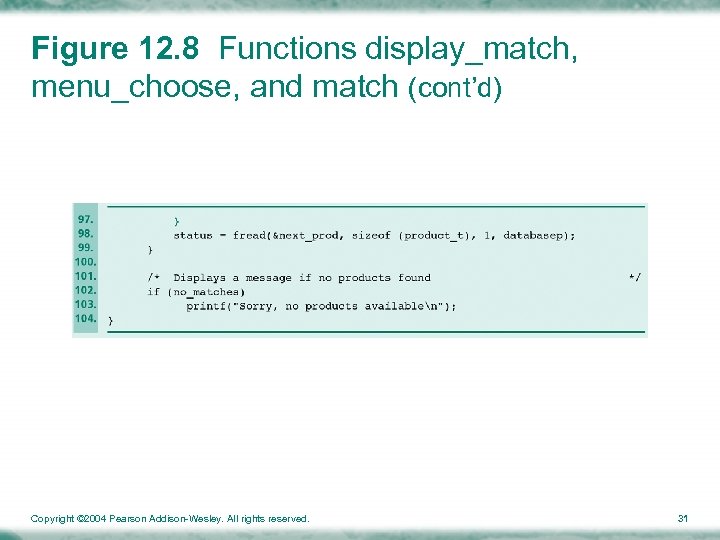 Figure 12.8 Functions display_match, menu_choose, and match (cont'd)

97.             }
98.             status = fread(&next_prod, sizeof (product_t), 1, databasep);
99.         }
100.
101.        /* Displays a message if no products found                                  */
102.        if (no_matches)
103.              printf("Sorry, no products available\n");
104. }

Copyright ©2004 Pearson Addison-Wesley. All rights reserved.

31